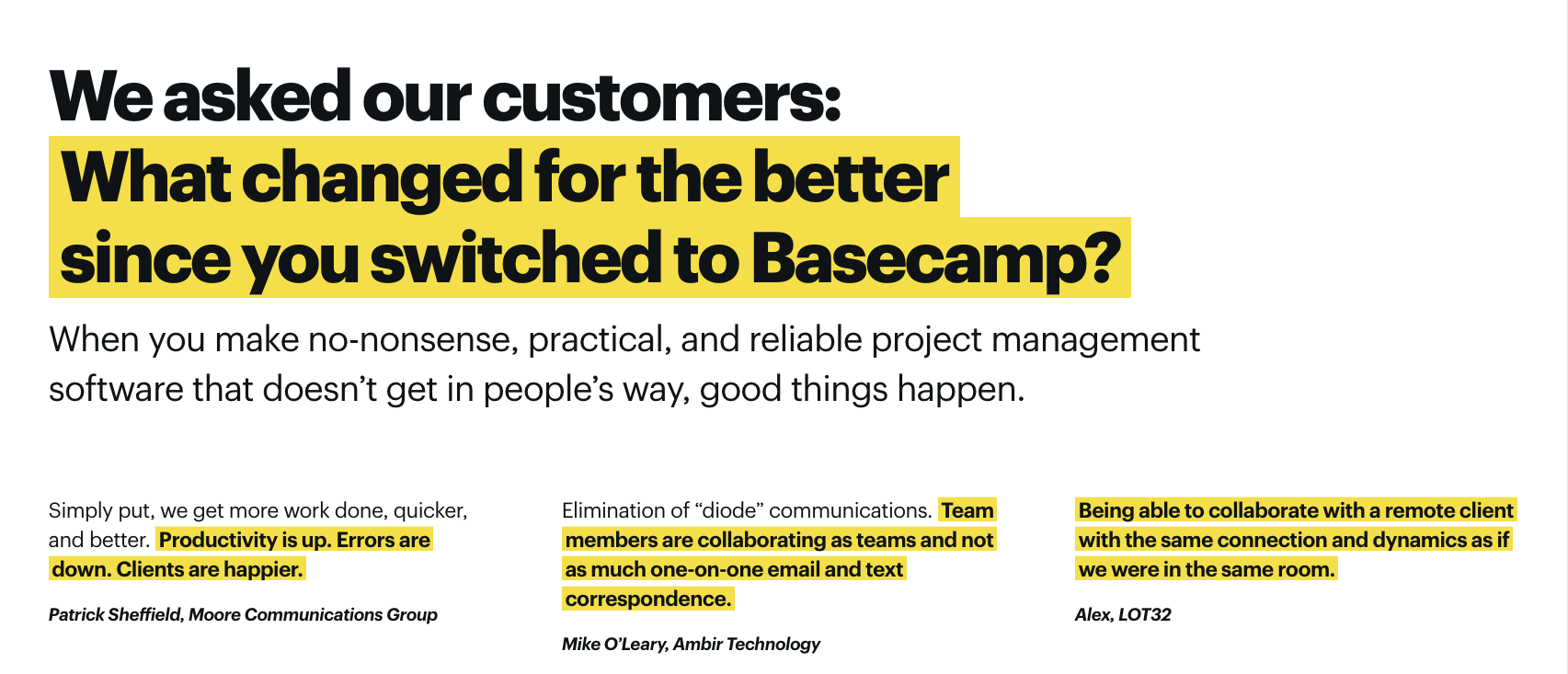 We asked our customers:
What changed for the better since you switched to Basecamp?

When you make no-nonsense, practical, and reliable project management software that doesn’t get in people’s way, good things happen.

Simply put, we get more work done, quicker, and better. Productivity is up. Errors are down. Clients are happier.

Patrick Sheffield, Moore Communications Group

Elimination of “diode” communications. Team members are collaborating as teams and not as much one-on-one email and text correspondence.

Mike O’Leary, Ambir Technology

Being able to collaborate with a remote client with the same connection and dynamics as if we were in the same room.

Alex, LOT32